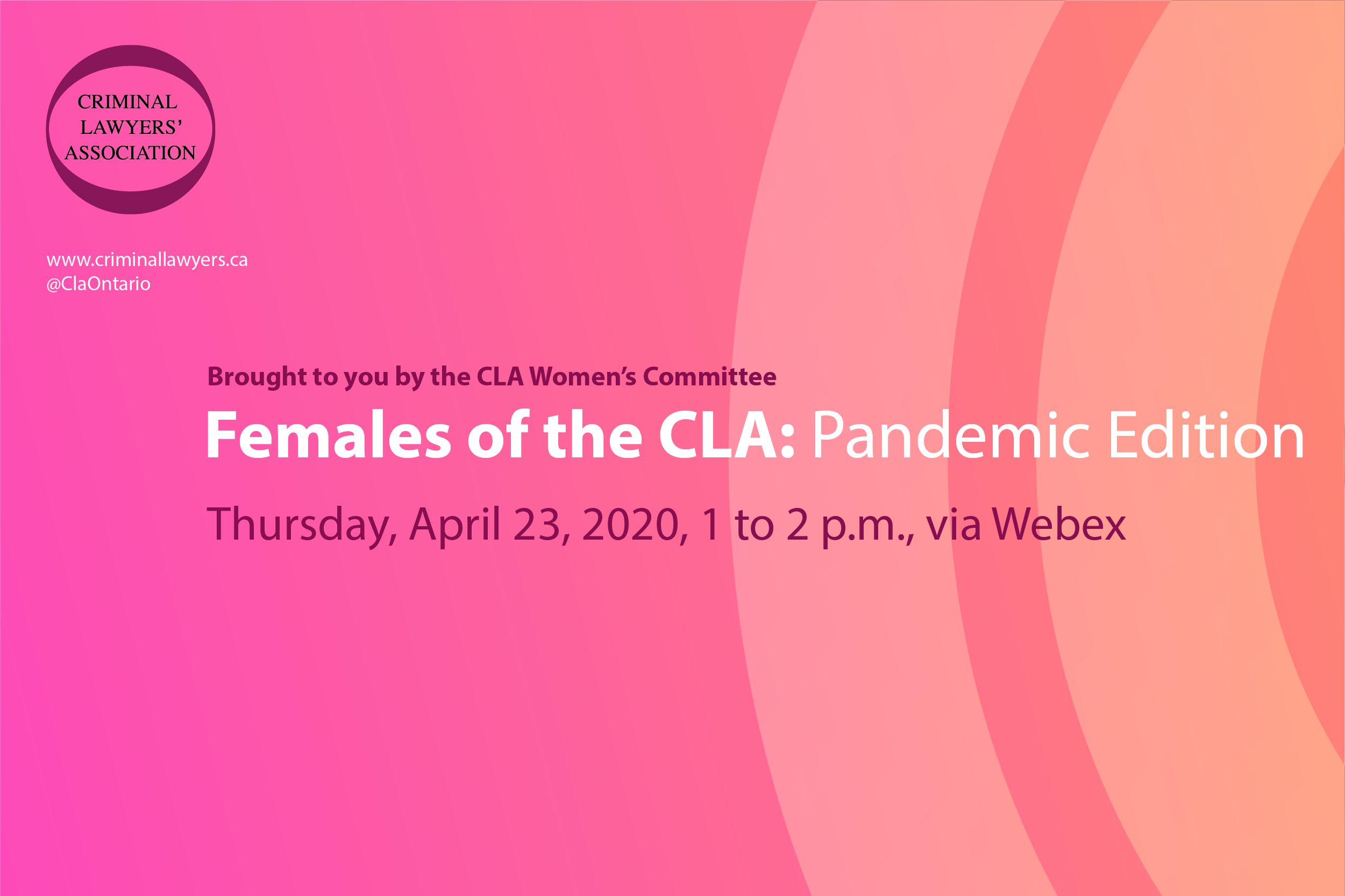 CRIMINAL LAWYERS' ASSOCIATION

www.criminallawyers.ca
@ClaOntario

Brought to you by the CLA Women's Committee

Females of the CLA: Pandemic Edition

Thursday, April 23, 2020, 1 to 2 p.m., via Webex